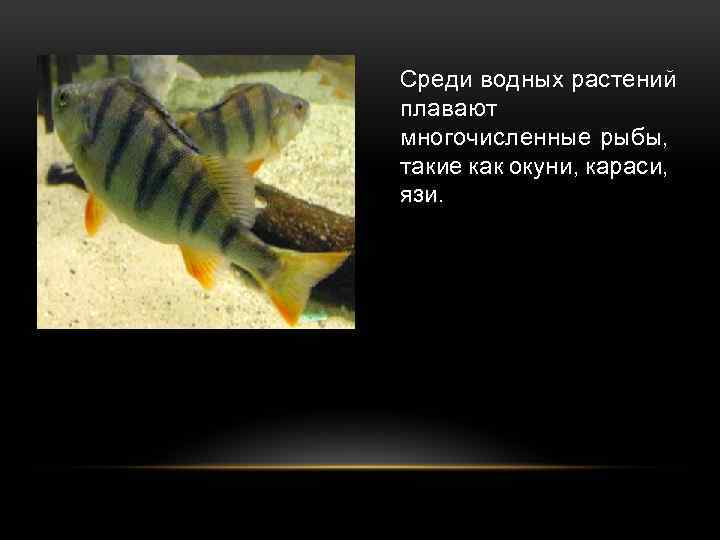 Среди водных растений плавают многочисленные рыбы, такие как окуни, караси, язи.